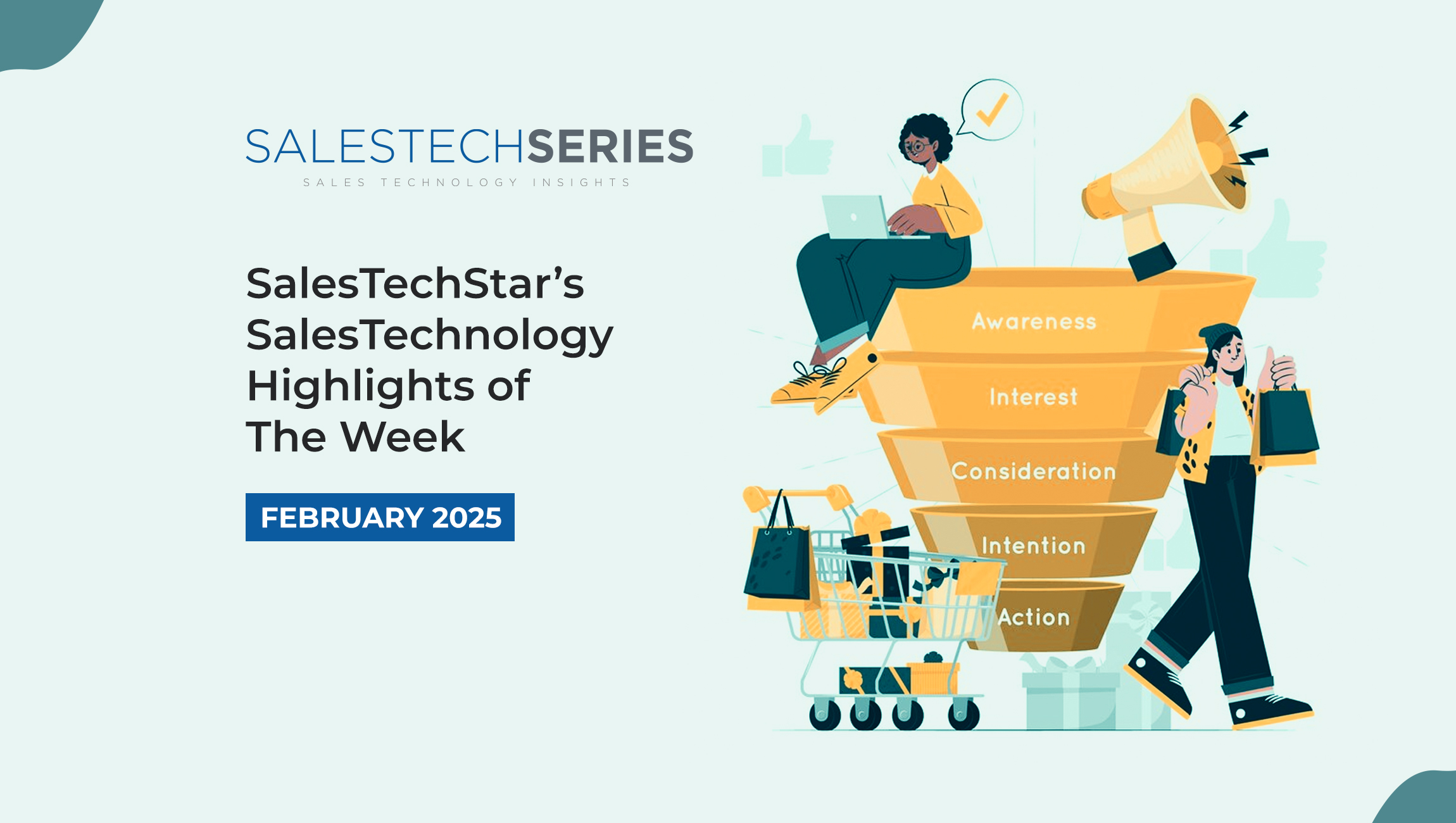 SALESTECHSERIES
SALES TECHNOLOGY INSIGHTS

SalesTechStar's SalesTechnology Highlights of The Week

FEBRUARY 2025

Awareness
Interest
Consideration
Intention
Action